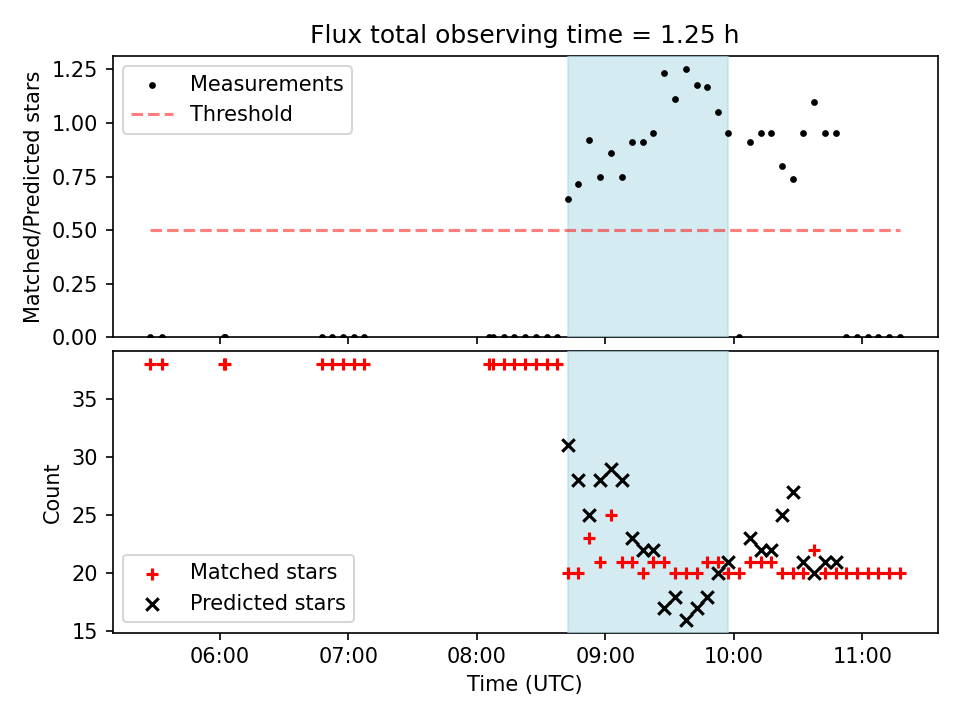 Flux total observing time = 1.25 h

Matched/Predicted stars

1.25
1.00
0.75
0.50
0.25
0.00

Measurements
Threshold

Count

35
30
25
20
15

Matched stars
Predicted stars

06:00
07:00
08:00
09:00
10:00
11:00

Time (UTC)